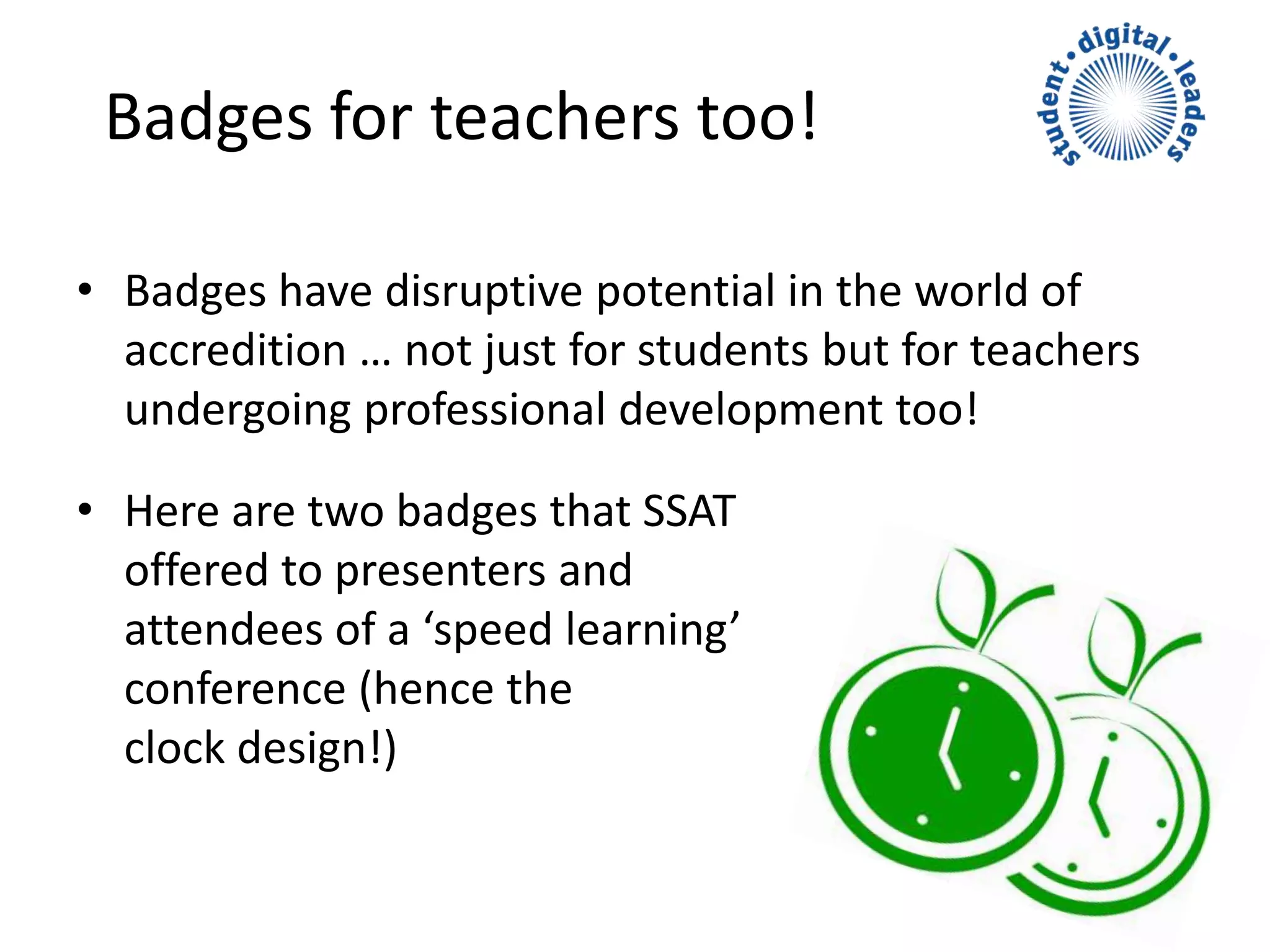 Badges for teachers too!

student • digital • leaders

• Badges have disruptive potential in the world of accredition … not just for students but for teachers undergoing professional development too!

• Here are two badges that SSAT offered to presenters and attendees of a ‘speed learning’ conference (hence the clock design!)